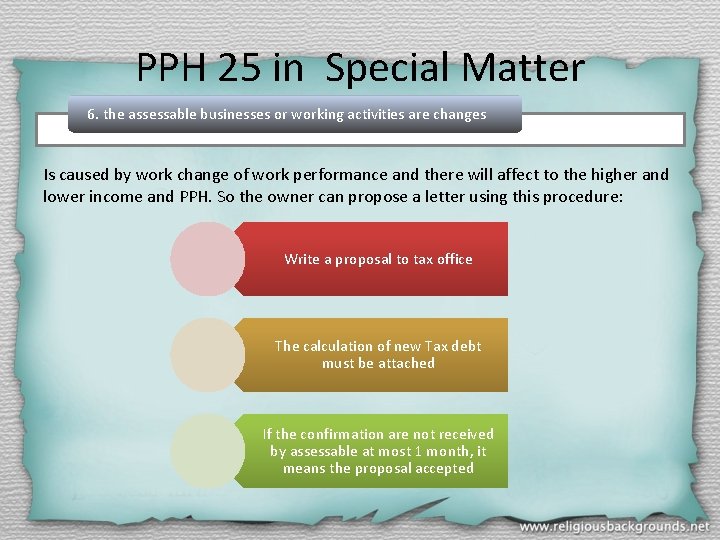 PPH 25 in  Special Matter

6. the assessable businesses or working activities are changes

Is caused by work change of work performance and there will affect to the higher and lower income and PPH. So the owner can propose a letter using this procedure:

Write a proposal to tax office

The calculation of new Tax debt must be attached

If the confirmation are not received by assessable at most 1 month, it means the proposal accepted

www.religiousbackgrounds.net